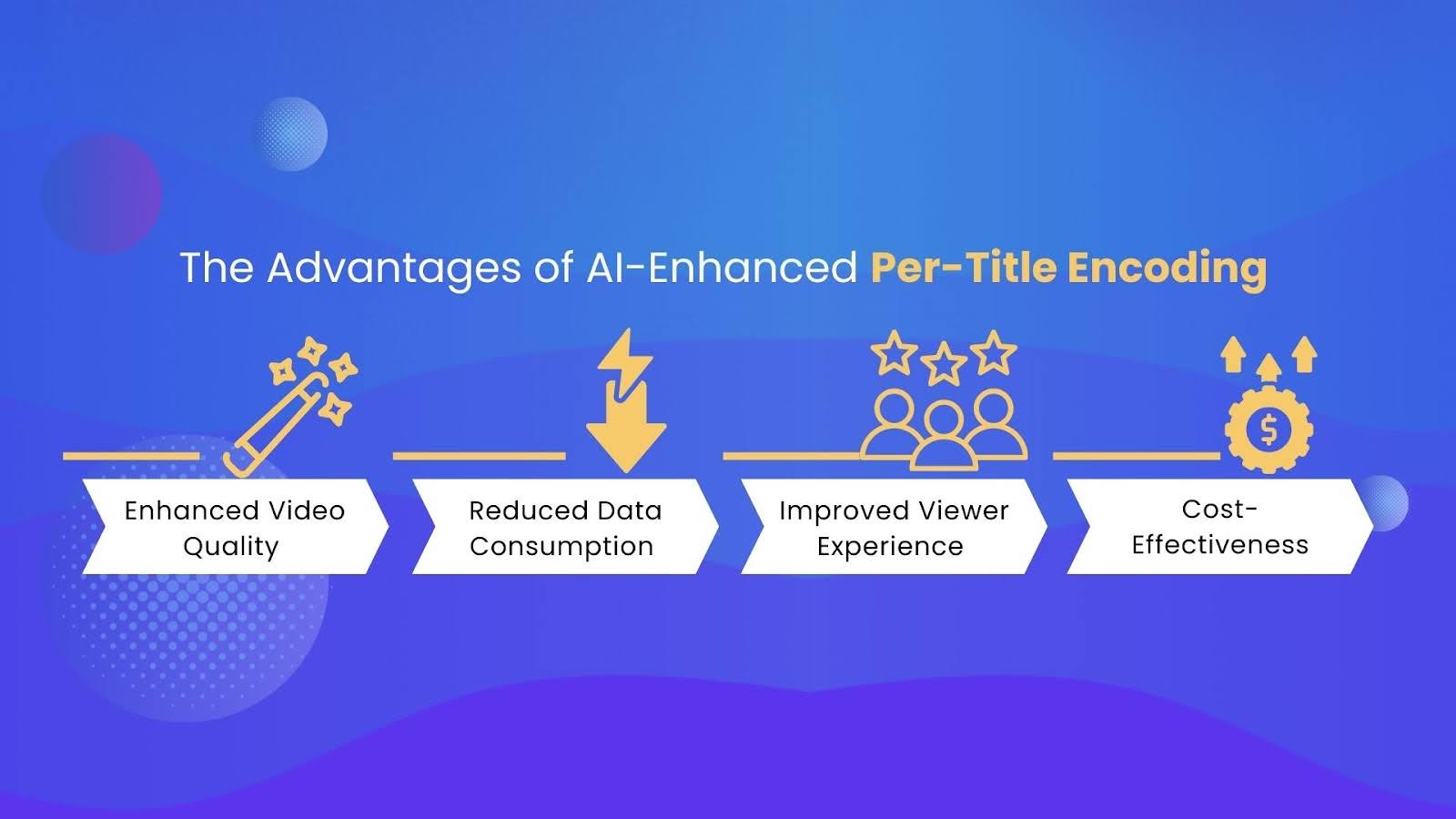 The Advantages of AI-Enhanced Per-Title Encoding

Enhanced Video Quality

Reduced Data Consumption

Improved Viewer Experience

Cost-Effectiveness

$